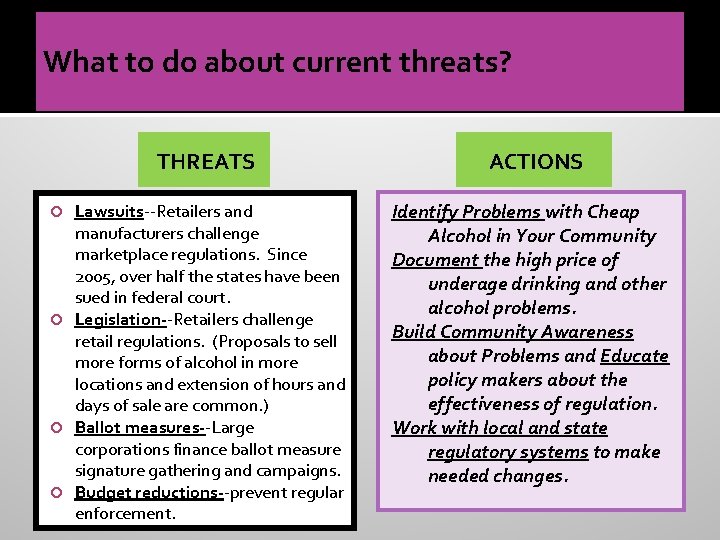 What to do about current threats?

THREATS

Lawsuits--Retailers and manufacturers challenge marketplace regulations. Since 2005, over half the states have been sued in federal court.

Legislation--Retailers challenge retail regulations. (Proposals to sell more forms of alcohol in more locations and extension of hours and days of sale are common.)

Ballot measures--Large corporations finance ballot measure signature gathering and campaigns.

Budget reductions--prevent regular enforcement.

ACTIONS

Identify Problems with Cheap Alcohol in Your Community

Document the high price of underage drinking and other alcohol problems.

Build Community Awareness about Problems and Educate policy makers about the effectiveness of regulation.

Work with local and state regulatory systems to make needed changes.